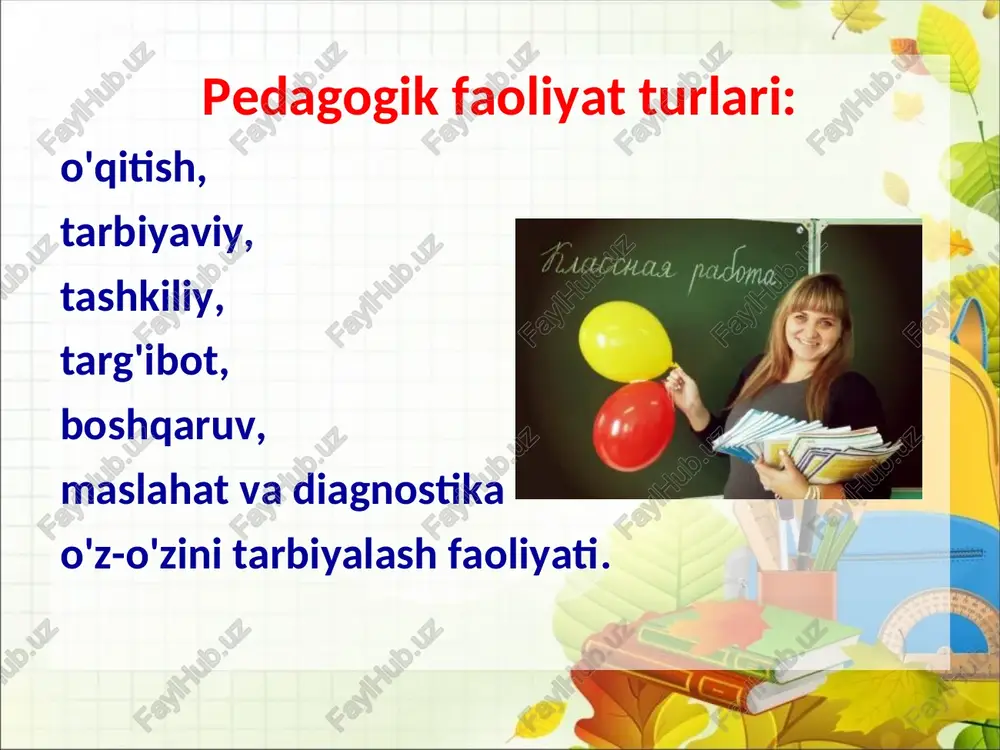 Pedagogik faoliyat turlari:

o'qitish,

tarbiyaviy,

tashkiliy,

targ'ibot,

boshqaruv,

maslahat va diagnostika

o'z-o'zini tarbiyalash faoliyati.

Классная работа

FaylHub.uz